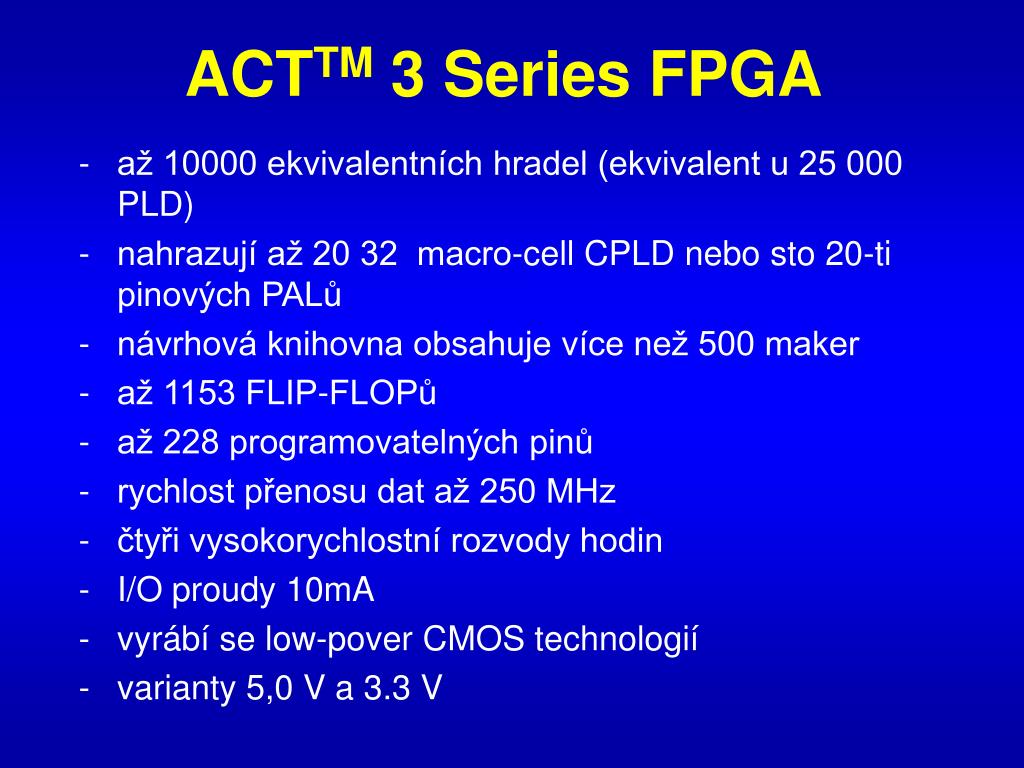 ACT$^{TM}$ 3 Series FPGA

- až 10000 ekvivalentních hradel (ekvivalent u 25 000 PLD)
- nahrazují až 20 32 macro-cell CPLD nebo sto 20-ti pinových PALů
- návrhová knihovna obsahuje více než 500 maker
- až 1153 FLIP-FLOPů
- až 228 programovatelných pinů
- rychlost přenosu dat až 250 MHz
- čtyři vysokorychlostní rozvody hodin
- I/O proudy 10mA
- vyrábí se low-pover CMOS technologií
- varianty 5,0 V a 3.3 V